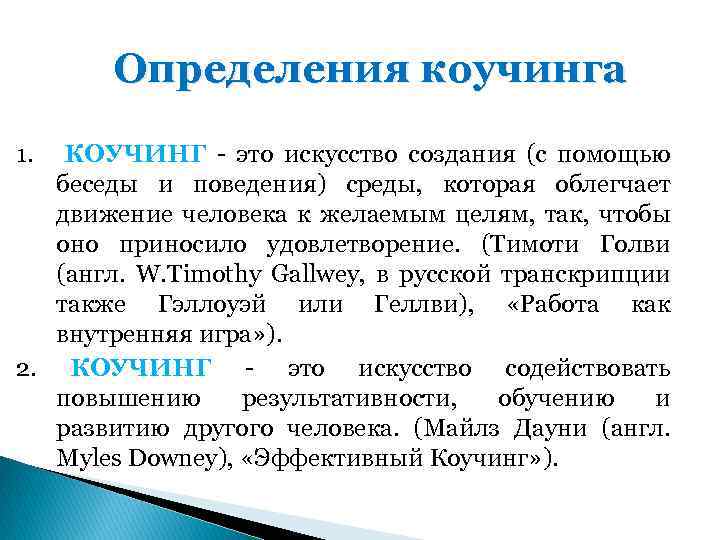 Определения коучинга

1. КОУЧИНГ - это искусство создания (с помощью беседы и поведения) среды, которая облегчает движение человека к желаемым целям, так, чтобы оно приносило удовлетворение. (Тимоти Голви (англ. W.Timothy Gallwey, в русской транскрипции также Гэллоуэй или Геллви), «Работа как внутренняя игра»).

2. КОУЧИНГ - это искусство содействовать повышению результативности, обучению и развитию другого человека. (Майлз Дауни (англ. Myles Downey), «Эффективный Коучинг»).